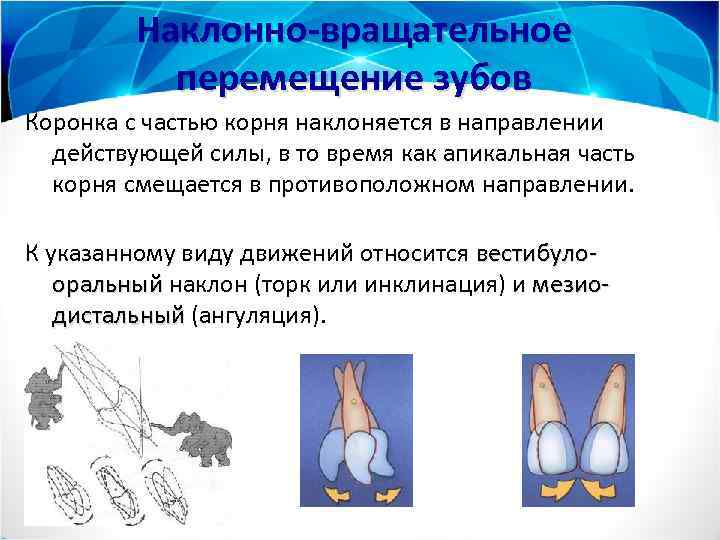 Наклонно-вращательное перемещение зубов

Коронка с частью корня наклоняется в направлении действующей силы, в то время как апикальная часть корня смещается в противоположном направлении.

К указанному виду движений относится вестибуло-оральный наклон (торк или инклинация) и мезио-дистальный (ангуляция).